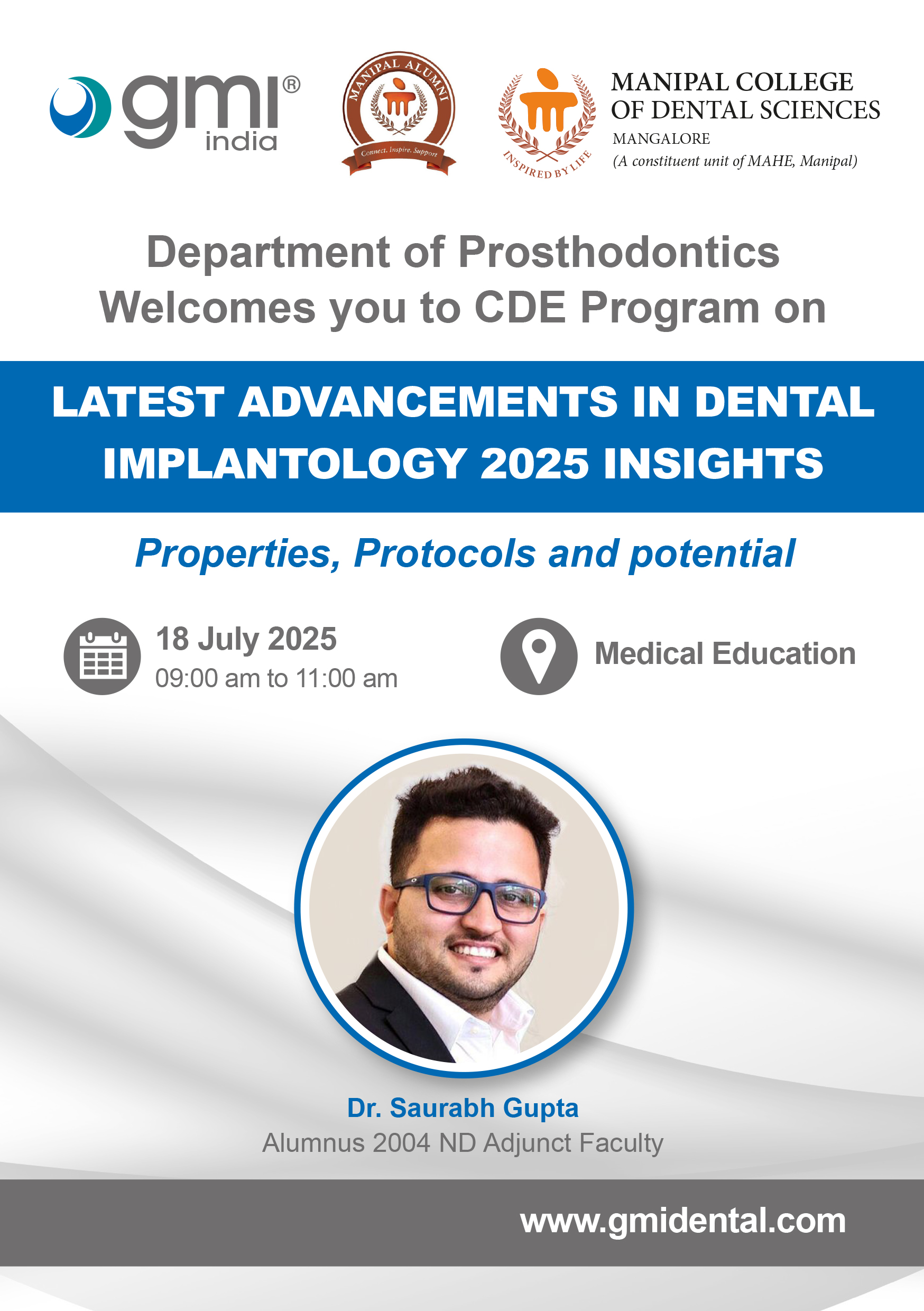 gmi® india

MANIPAL ALUMNI
Connect. Inspire. Support

INSPIRED BY LIFE

MANIPAL COLLEGE OF DENTAL SCIENCES
MANGALORE
(A constituent unit of MAHE, Manipal)

Department of Prosthodontics Welcomes you to CDE Program on

LATEST ADVANCEMENTS IN DENTAL IMPLANTOLOGY 2025 INSIGHTS

Properties, Protocols and potential

18 July 2025
09:00 am to 11:00 am

Medical Education

Dr. Saurabh Gupta
Alumnus 2004 ND Adjunct Faculty

www.gmidental.com